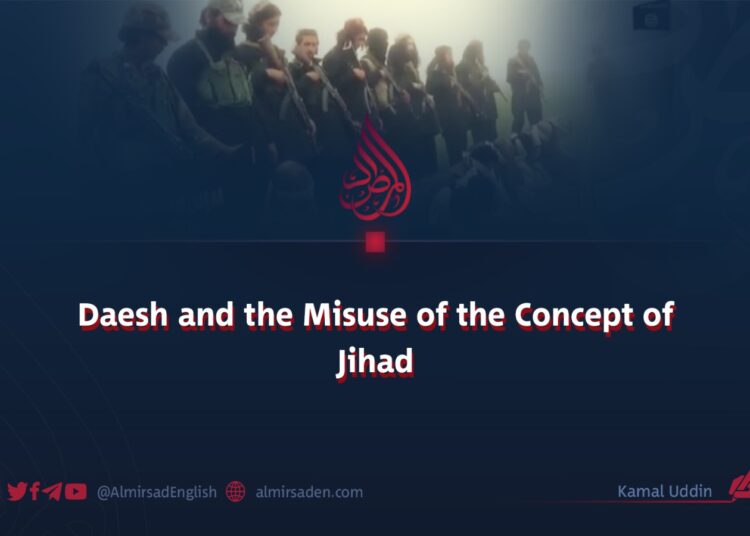 المرصاد

Daesh and the Misuse of the Concept of Jihad

@AlmirsadEnglish almirsaden.com

Kamal Uddin